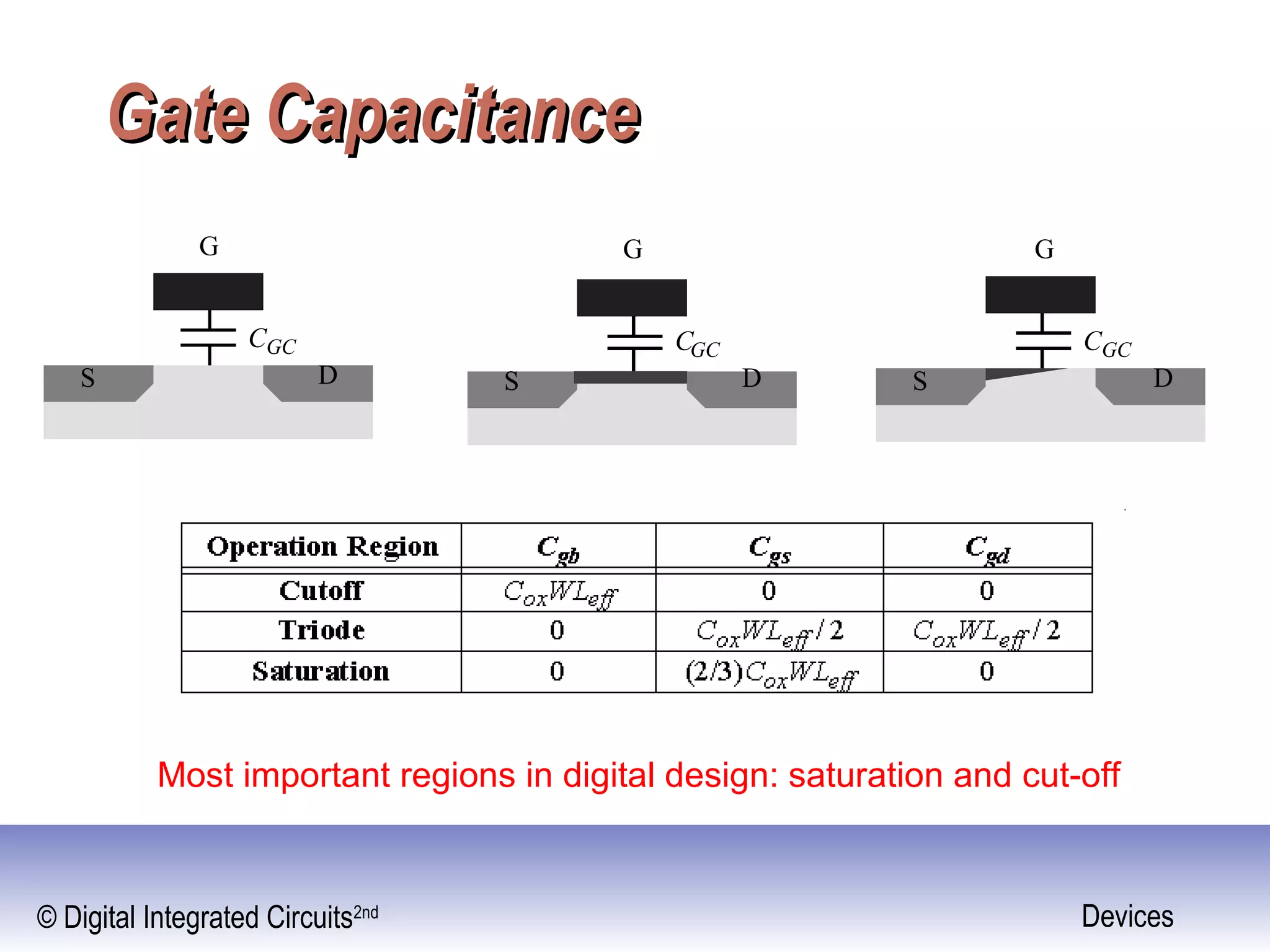 Gate Capacitance

G
$C_{GC}$
S
D

G
$C_{GC}$
S
D

G
$C_{GC}$
S
D

| Operation Region | $C_{gb}$ | $C_{gs}$ | $C_{gd}$ |
|---|---|---|---|
| Cutoff | $C_{ox}WL_{eff}$ | 0 | 0 |
| Triode | 0 | $C_{ox}WL_{eff}/2$ | $C_{ox}WL_{eff}/2$ |
| Saturation | 0 | $(2/3)C_{ox}WL_{eff}$ | 0 |

Most important regions in digital design: saturation and cut-off

© Digital Integrated Circuits$^{2nd}$

Devices